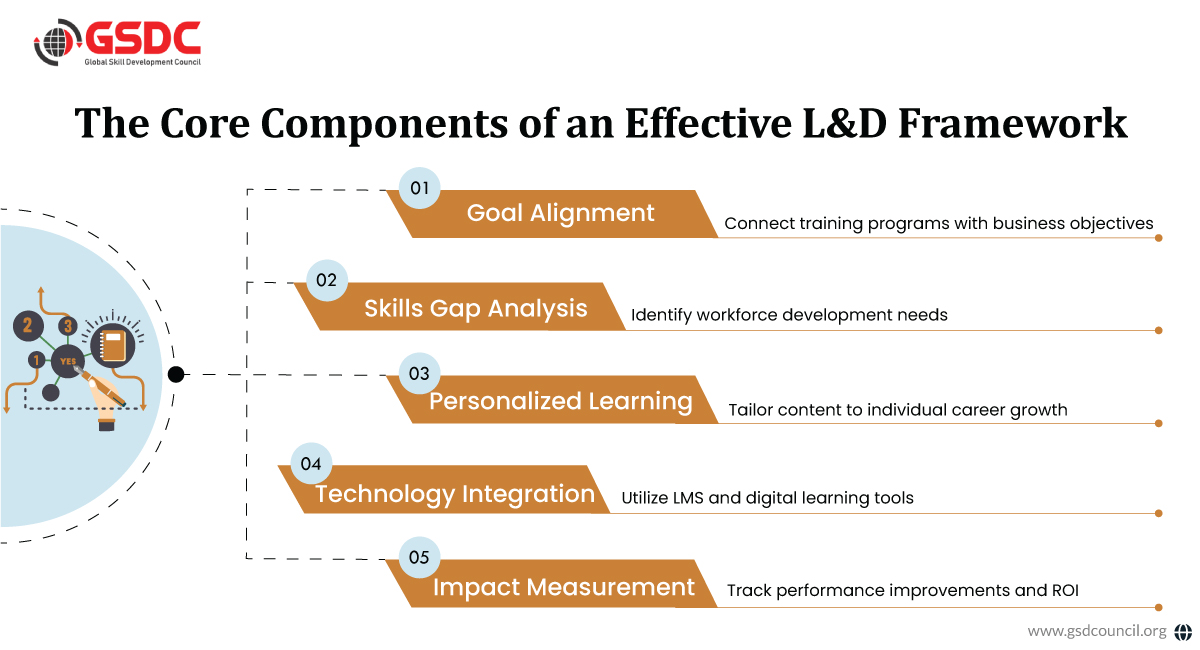 GSDC
Global Skill Development Council

The Core Components of an Effective L&D Framework

2 3 1 YES

01
Goal Alignment
Connect training programs with business objectives

02
Skills Gap Analysis
Identify workforce development needs

03
Personalized Learning
Tailor content to individual career growth

04
Technology Integration
Utilize LMS and digital learning tools

05
Impact Measurement
Track performance improvements and ROI

www.gsdcouncil.org